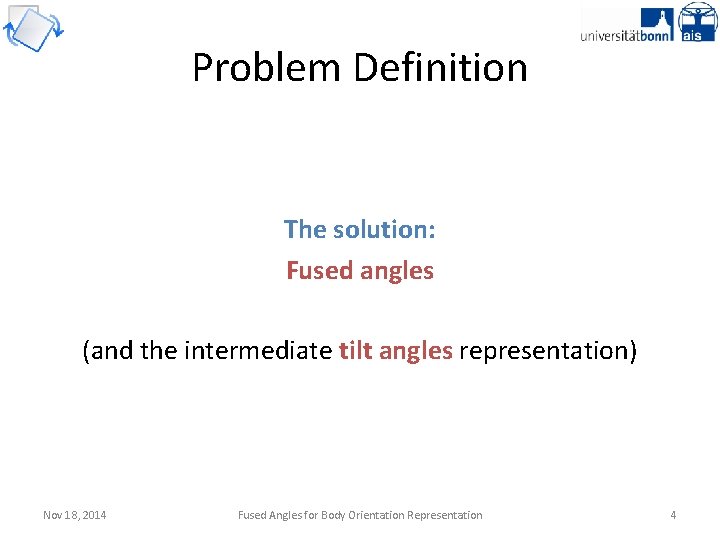 universitätbonn ais

Problem Definition

The solution:

Fused angles

(and the intermediate tilt angles representation)

Nov 18, 2014 Fused Angles for Body Orientation Representation 4